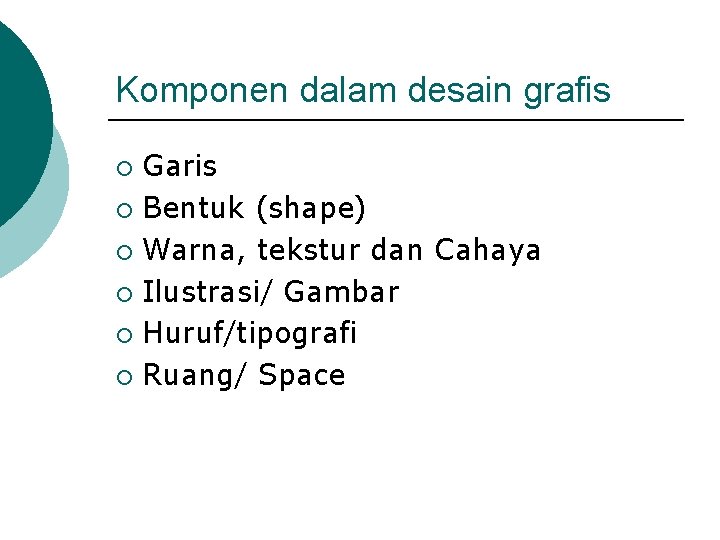 Komponen dalam desain grafis

- Garis
- Bentuk (shape)
- Warna, tekstur dan Cahaya
- Ilustrasi/ Gambar
- Huruf/tipografi
- Ruang/ Space